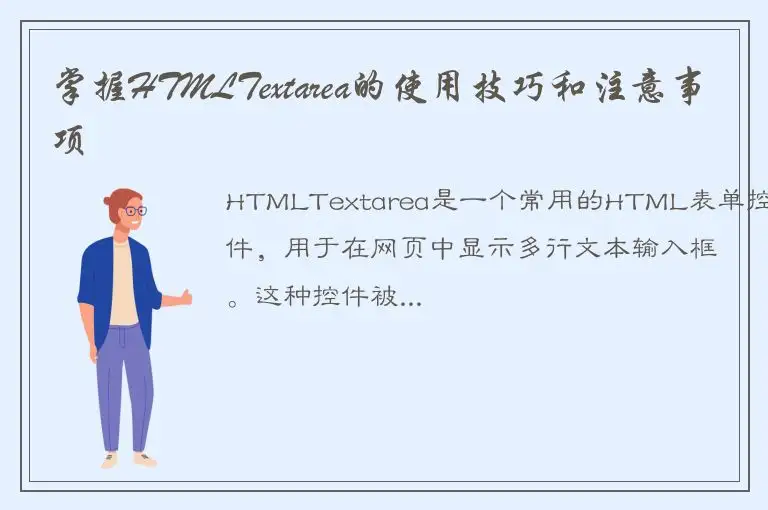 掌握HTMLTextarea的使用技巧和注意事项

HTMLTextarea是一个常用的HTML表单控件，用于在网页中显示多行文本输入框。这种控件被...